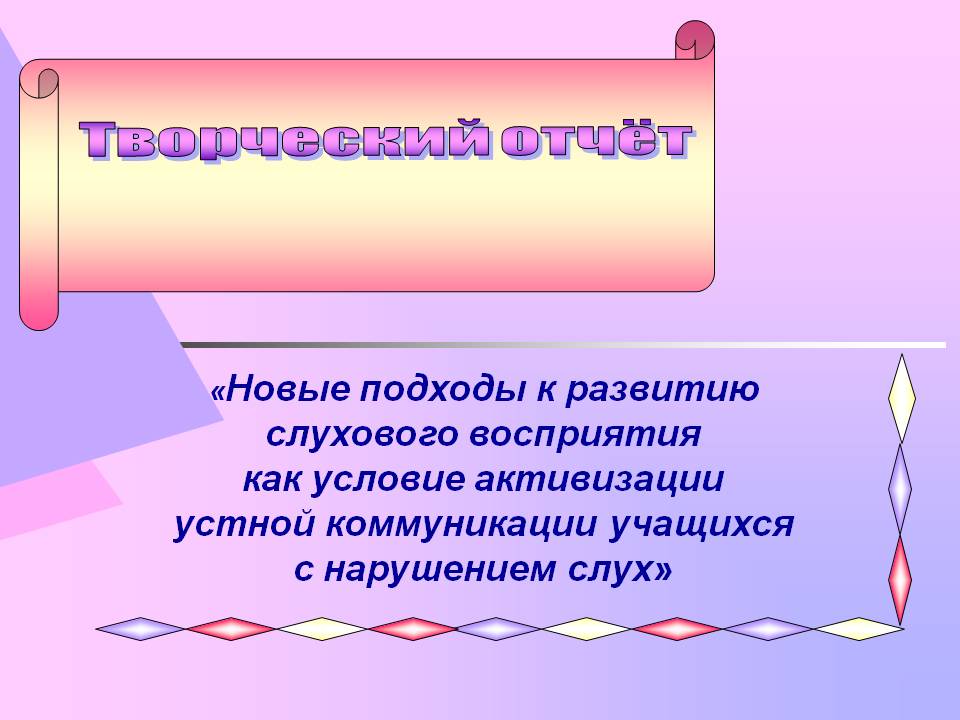 Творческий отчёт

«Новые подходы к развитию слухового восприятия как условие активизации устной коммуникации учащихся с нарушением слух»